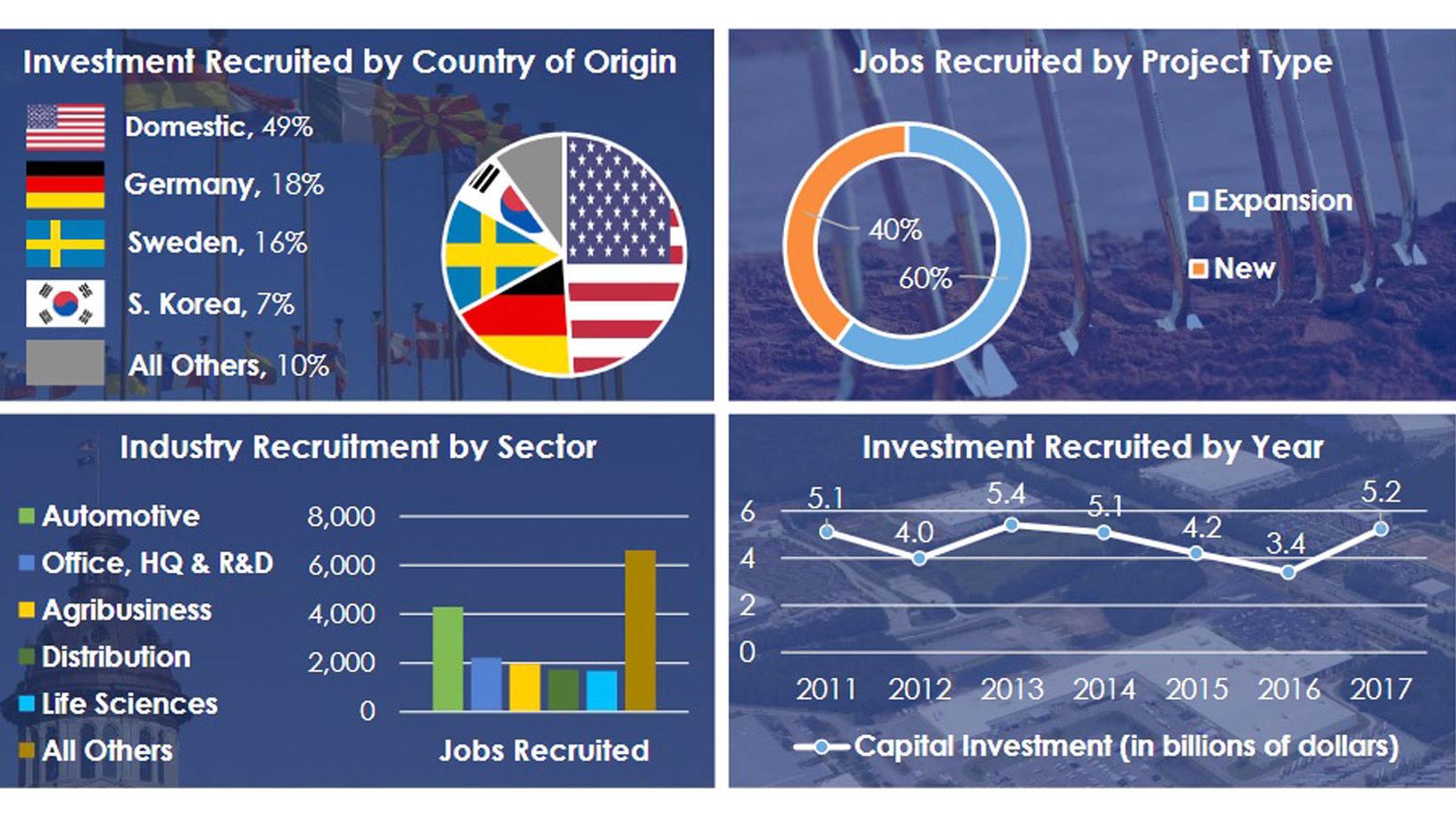 Investment Recruited by Country of Origin

Domestic, 49%
Germany, 18%
Sweden, 16%
S. Korea, 7%
All Others, 10%

Jobs Recruited by Project Type

40%
60%
Expansion
New

Industry Recruitment by Sector

Automotive
Office, HQ & R&D
Agribusiness
Distribution
Life Sciences
All Others

8,000
6,000
4,000
2,000
0
Jobs Recruited

Investment Recruited by Year

6
4
2
0
5.1
4.0
5.4
5.1
4.2
3.4
5.2
2011 2012 2013 2014 2015 2016 2017
Capital Investment (in billions of dollars)